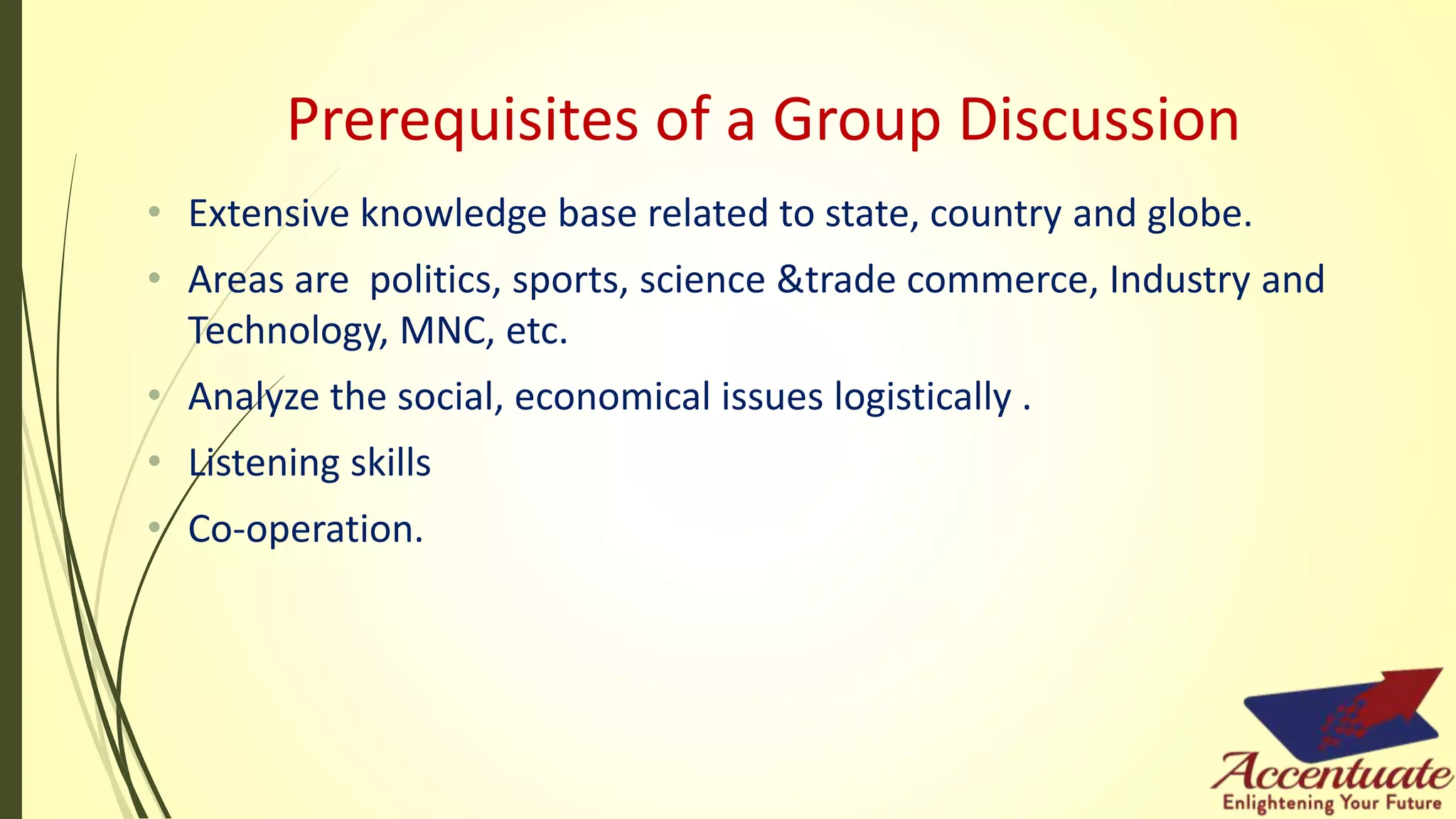 Prerequisites of a Group Discussion

• Extensive knowledge base related to state, country and globe.

• Areas are  politics, sports, science &trade commerce, Industry and Technology, MNC, etc.

• Analyze the social, economical issues logistically .

• Listening skills

• Co-operation.

Accentuate
Enlightening Your Future